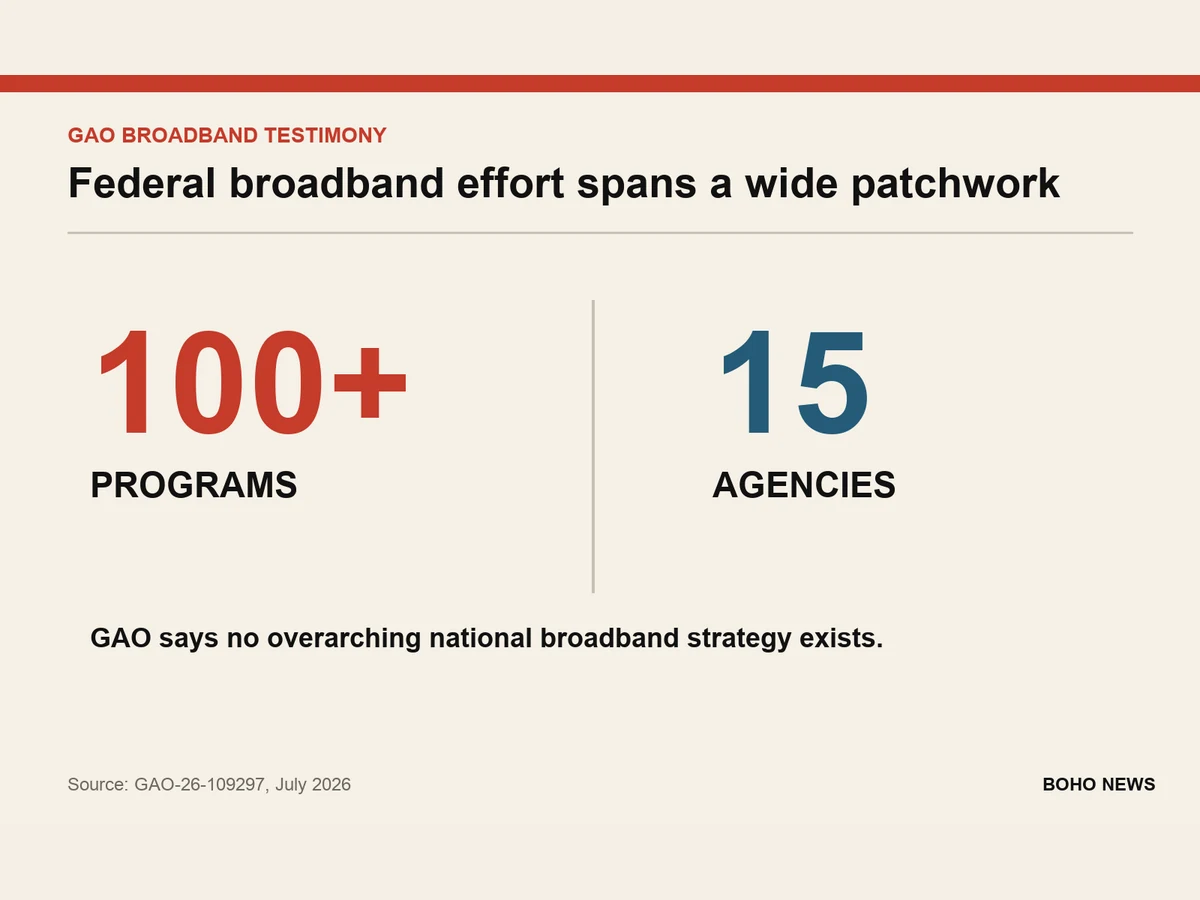 GAO BROADBAND TESTIMONY

Federal broadband effort spans a wide patchwork

100+

PROGRAMS

15

AGENCIES

GAO says no overarching national broadband strategy exists.

Source: GAO-26-109297, July 2026

BOHO NEWS